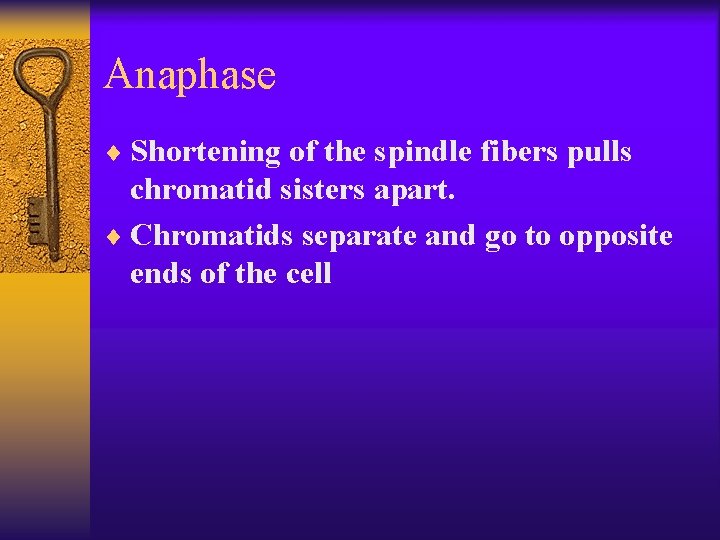 Anaphase

♦ Shortening of the spindle fibers pulls chromatid sisters apart.

♦ Chromatids separate and go to opposite ends of the cell